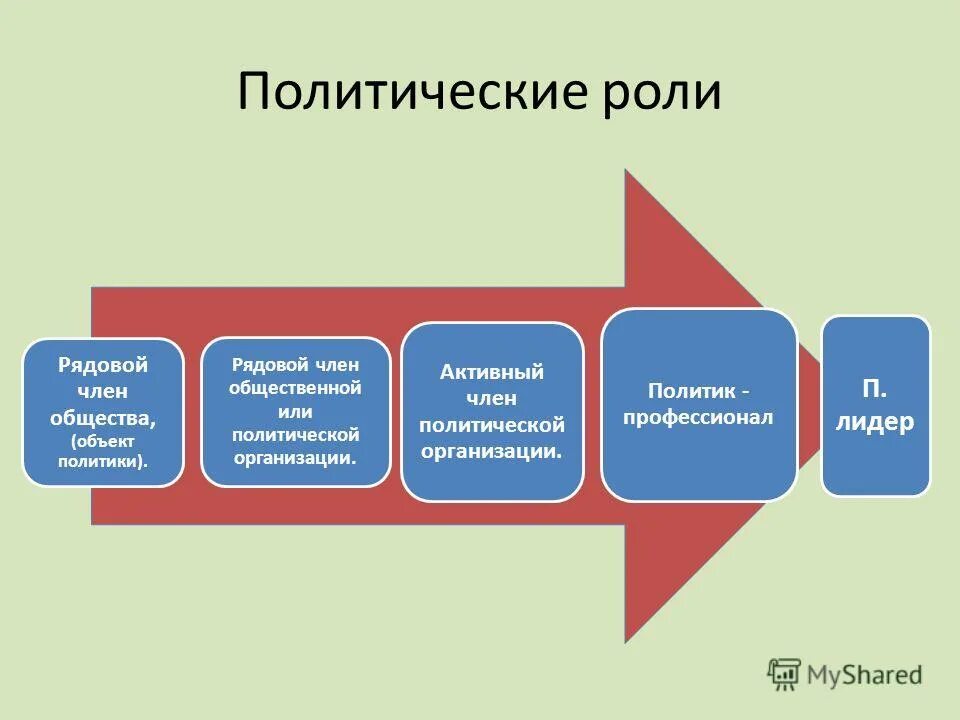 Политические роли

Рядовой член общества, (объект политики).

Рядовой член общественной или политической организации.

Активный член политической организации.

Политик - профессионал

П. лидер

MyShared